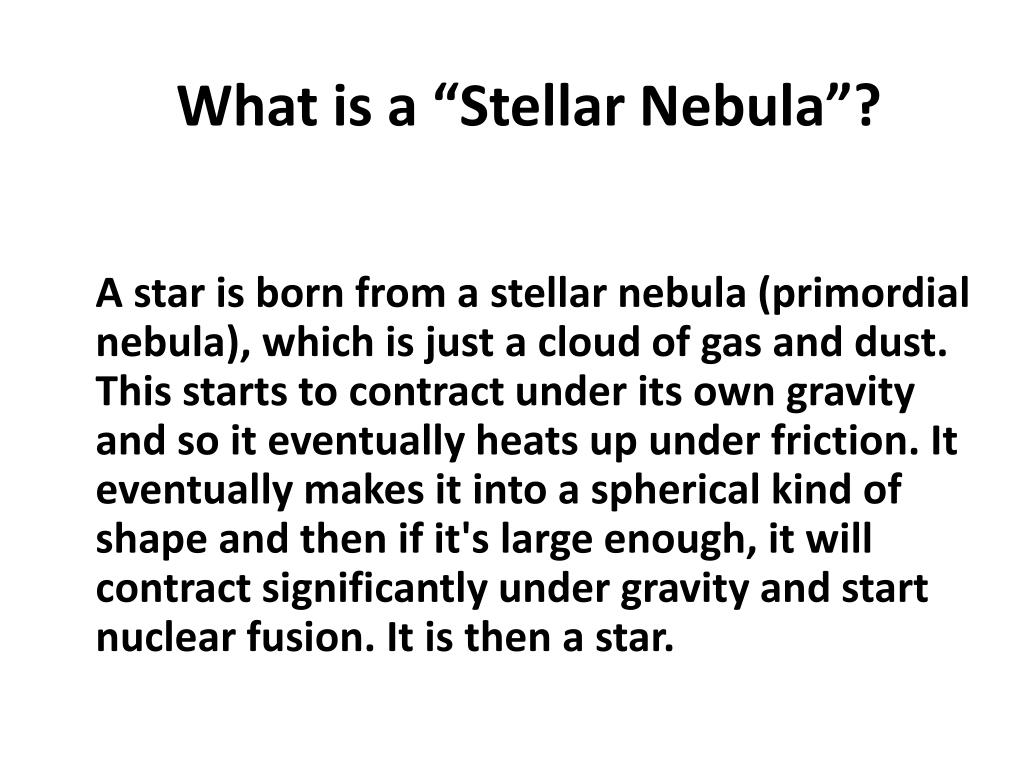 What is a “Stellar Nebula”?

A star is born from a stellar nebula (primordial nebula), which is just a cloud of gas and dust. This starts to contract under its own gravity and so it eventually heats up under friction. It eventually makes it into a spherical kind of shape and then if it's large enough, it will contract significantly under gravity and start nuclear fusion. It is then a star.